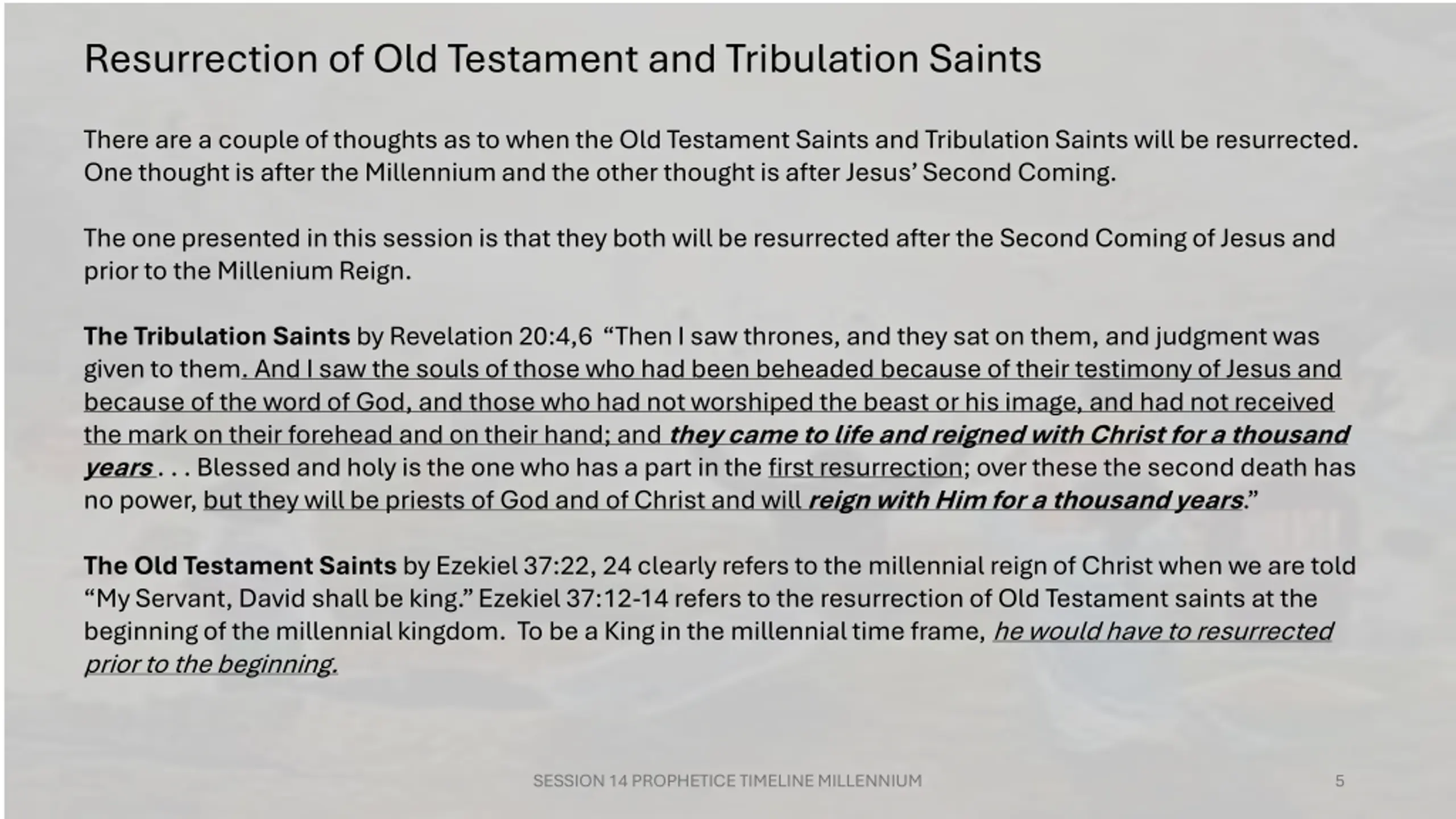 Resurrection of Old Testament and Tribulation Saints

There are a couple of thoughts as to when the Old Testament Saints and Tribulation Saints will be resurrected. One thought is after the Millennium and the other thought is after Jesus' Second Coming.

The one presented in this session is that they both will be resurrected after the Second Coming of Jesus and prior to the Millenium Reign.

The Tribulation Saints by Revelation 20:4,6 "Then I saw thrones, and they sat on them, and judgment was given to them. And I saw the souls of those who had been beheaded because of their testimony of Jesus and because of the word of God, and those who had not worshiped the beast or his image, and had not received the mark on their forehead and on their hand; and they came to life and reigned with Christ for a thousand years . . . Blessed and holy is the one who has a part in the first resurrection; over these the second death has no power, but they will be priests of God and of Christ and will reign with Him for a thousand years."

The Old Testament Saints by Ezekiel 37:22, 24 clearly refers to the millennial reign of Christ when we are told "My Servant, David shall be king." Ezekiel 37:12-14 refers to the resurrection of Old Testament saints at the beginning of the millennial kingdom. To be a King in the millennial time frame, he would have to resurrected prior to the beginning.

SESSION 14 PROPHETICE TIMELINE MILLENNIUM

5